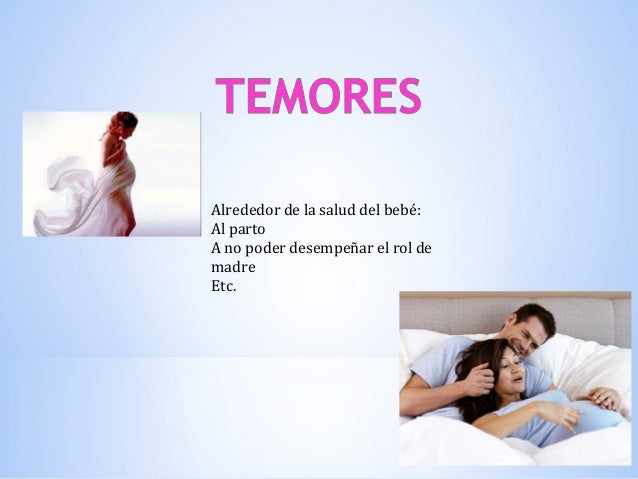 TEMORES

Alrededor de la salud del bebé:
Al parto
A no poder desempeñar el rol de madre
Etc.